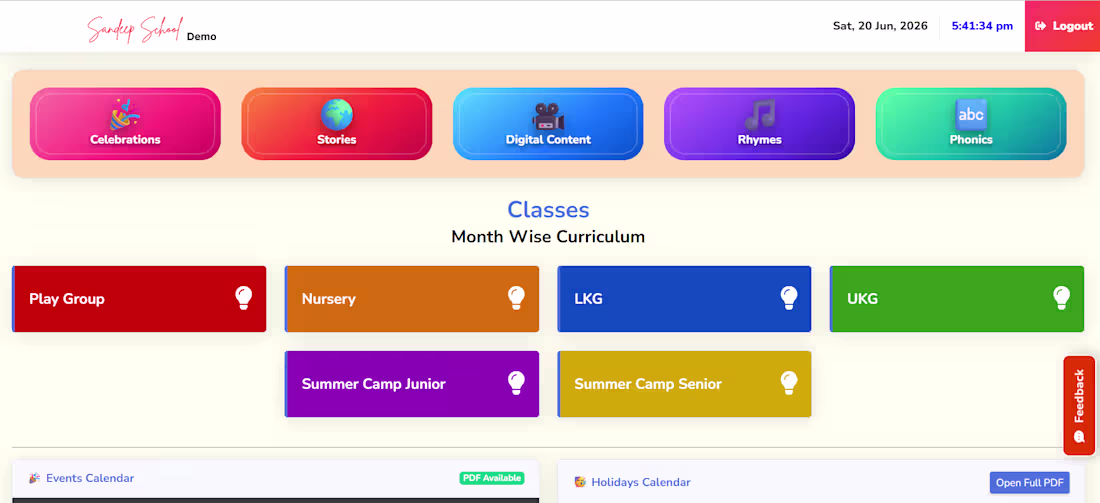 Sandeep School Demo

Sat, 20 Jun, 2026 5:41:34 pm Logout

Celebrations
Stories
Digital Content
Rhymes
abc
Phonics

Classes
Month Wise Curriculum

Play Group
Nursery
LKG
UKG
Summer Camp Junior
Summer Camp Senior

Feedback

Events Calendar PDF Available
Holidays Calendar Open Full PDF